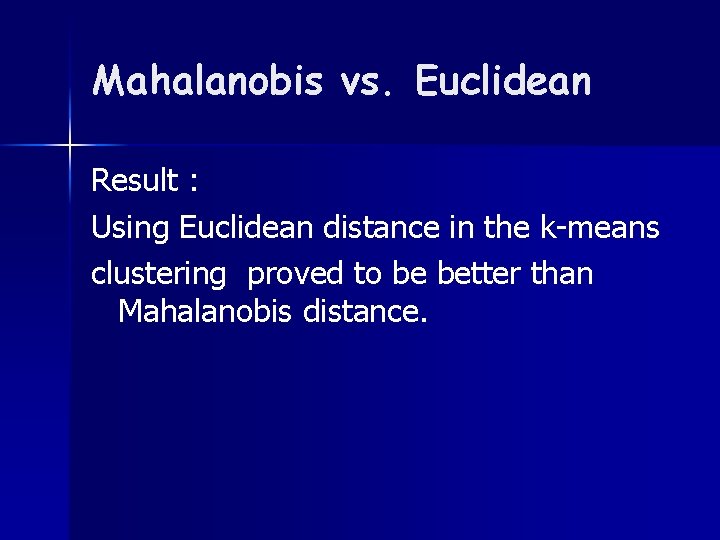 Mahalanobis vs. Euclidean

Result :

Using Euclidean distance in the k-means

clustering proved to be better than Mahalanobis distance.